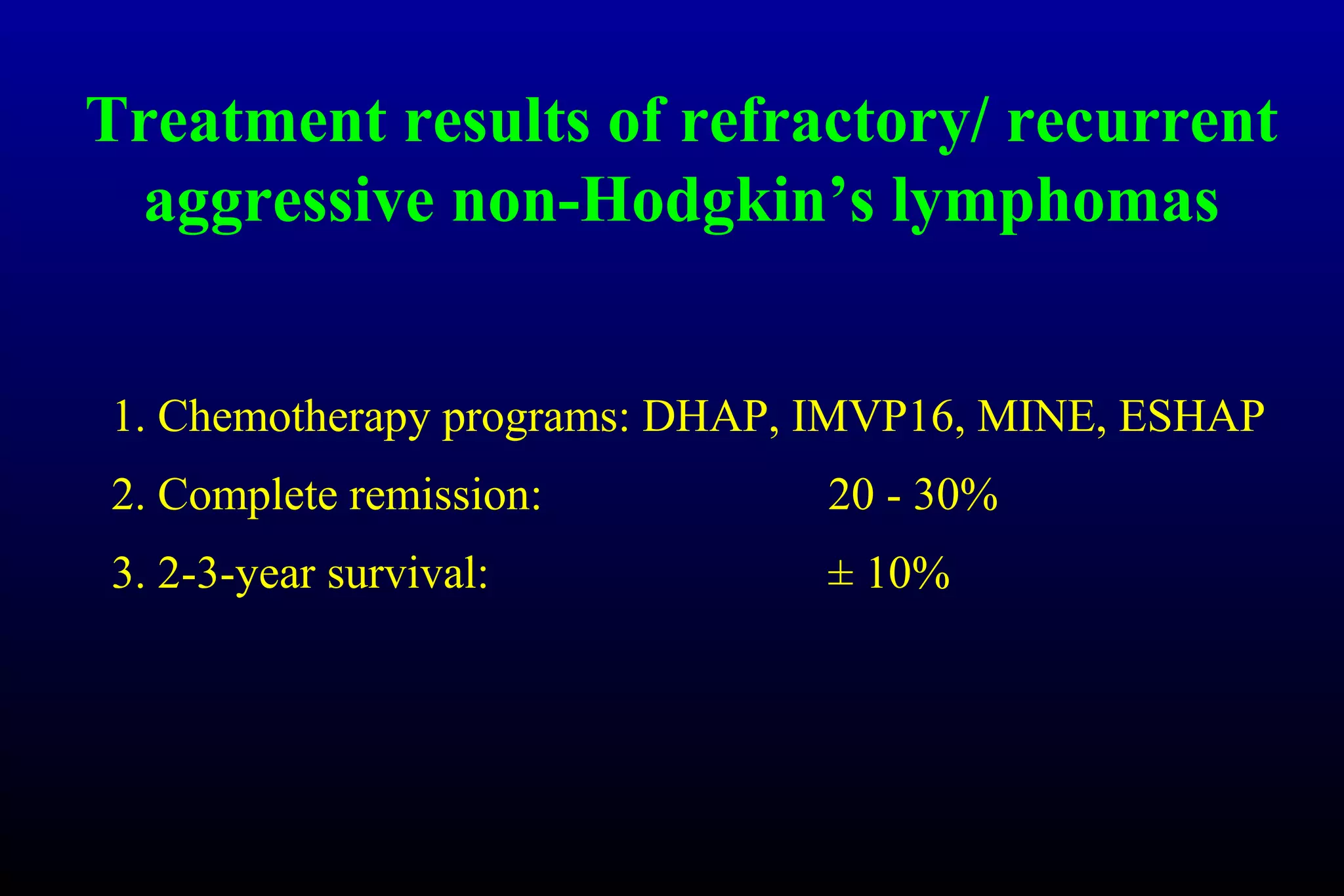 Treatment results of refractory/ recurrent aggressive non-Hodgkin’s lymphomas

1. Chemotherapy programs: DHAP, IMVP16, MINE, ESHAP

2. Complete remission: 20 - 30%

3. 2-3-year survival: ± 10%